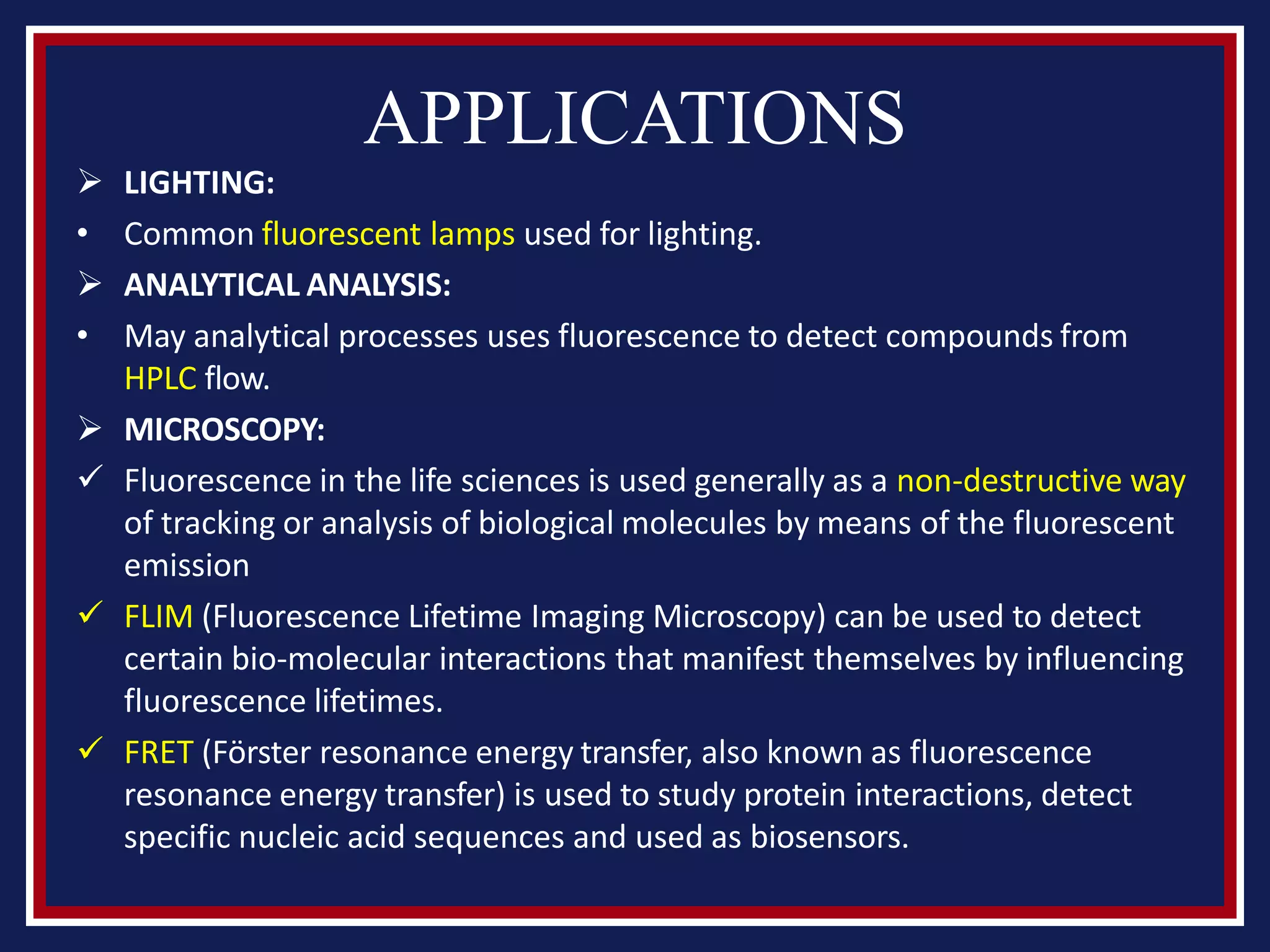 APPLICATIONS

➢ LIGHTING:

• Common fluorescent lamps used for lighting.

➢ ANALYTICAL ANALYSIS:

• May analytical processes uses fluorescence to detect compounds from HPLC flow.

➢ MICROSCOPY:

✓ Fluorescence in the life sciences is used generally as a non-destructive way of tracking or analysis of biological molecules by means of the fluorescent emission

✓ FLIM (Fluorescence Lifetime Imaging Microscopy) can be used to detect certain bio-molecular interactions that manifest themselves by influencing fluorescence lifetimes.

✓ FRET (Förster resonance energy transfer, also known as fluorescence resonance energy transfer) is used to study protein interactions, detect specific nucleic acid sequences and used as biosensors.